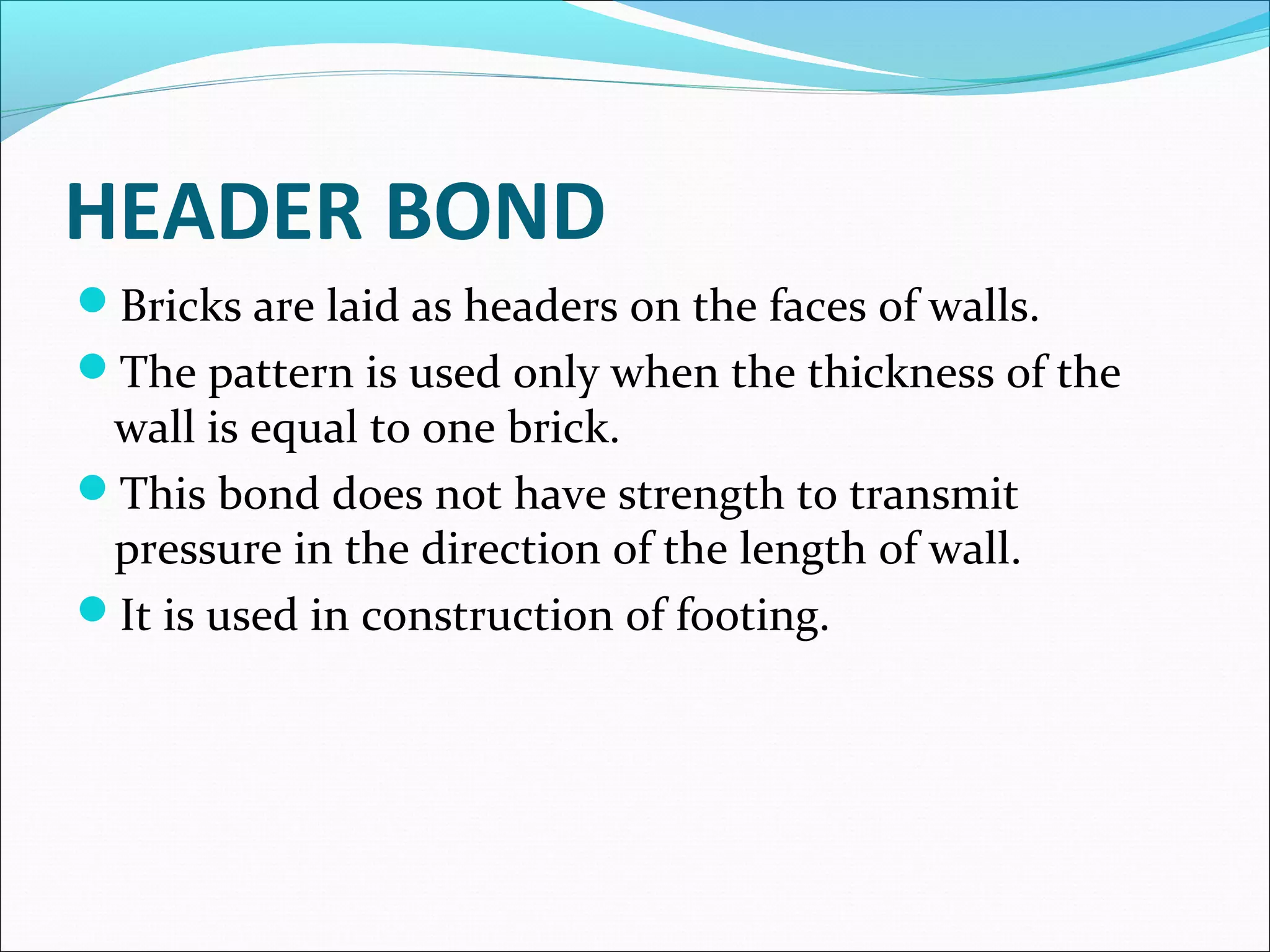 HEADER BOND

- Bricks are laid as headers on the faces of walls.
- The pattern is used only when the thickness of the wall is equal to one brick.
- This bond does not have strength to transmit pressure in the direction of the length of wall.
- It is used in construction of footing.